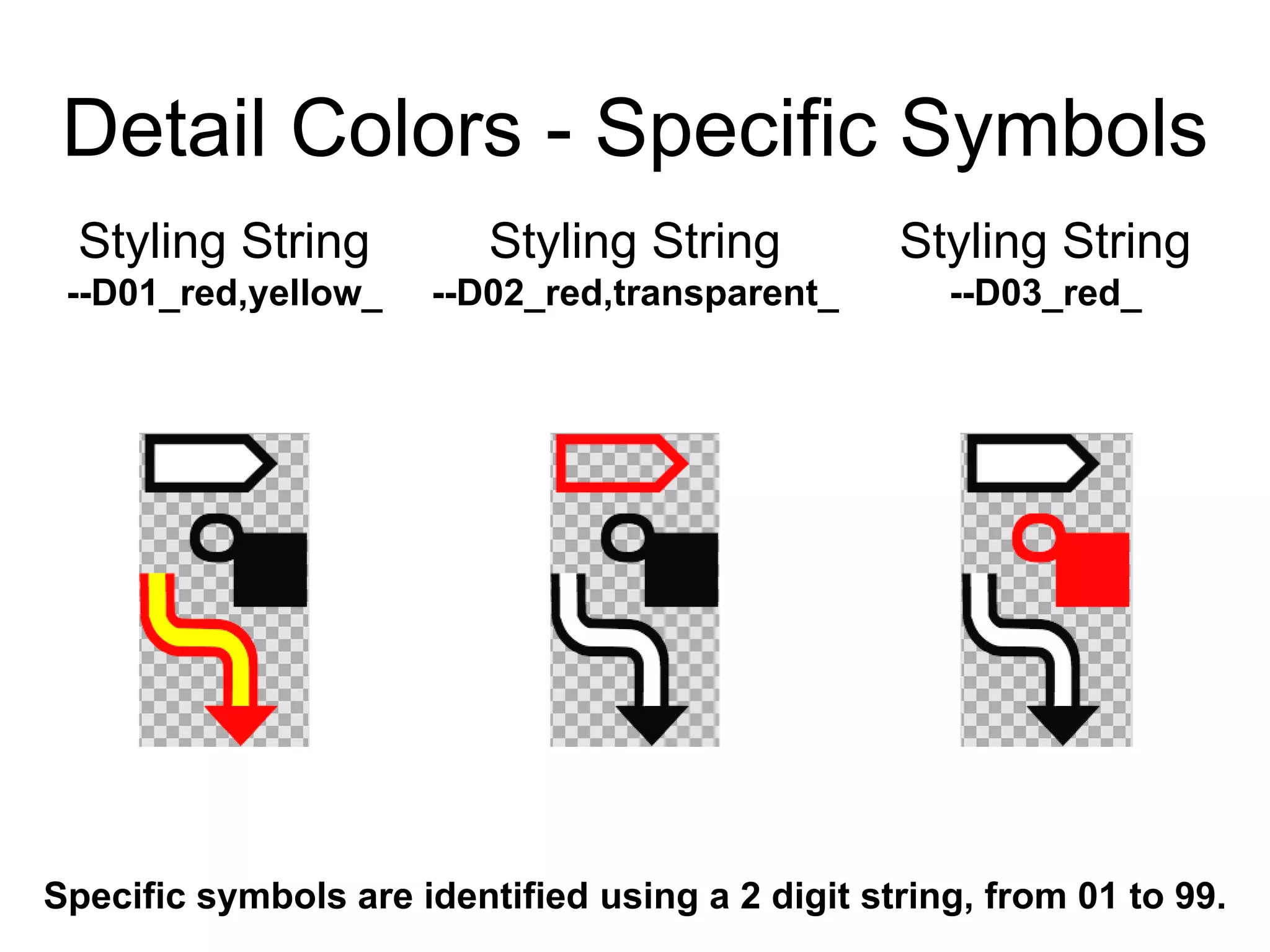 Detail Colors - Specific Symbols

Styling String
--D01_red,yellow_

Styling String
--D02_red,transparent_

Styling String
--D03_red_

Specific symbols are identified using a 2 digit string, from 01 to 99.